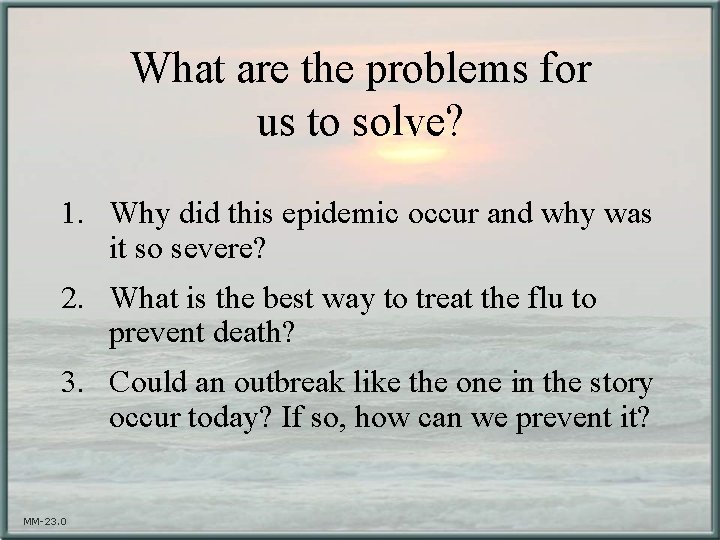 What are the problems for us to solve?

1. Why did this epidemic occur and why was it so severe?
2. What is the best way to treat the flu to prevent death?
3. Could an outbreak like the one in the story occur today? If so, how can we prevent it?

MM-23.0